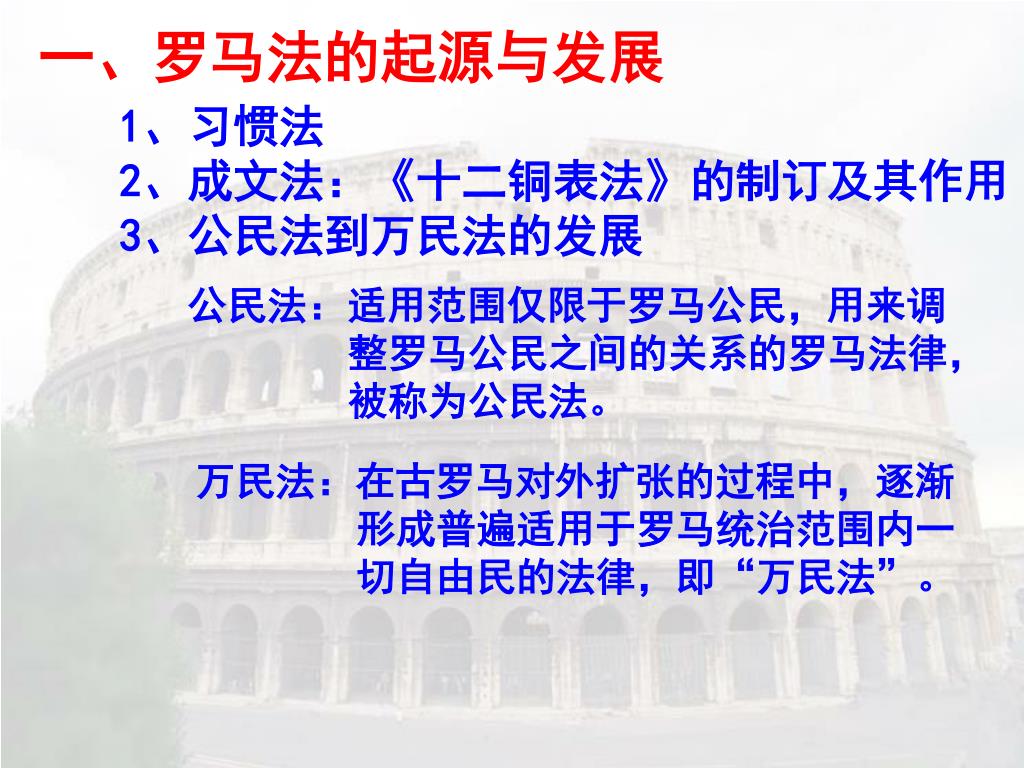 一、罗马法的起源与发展

1、习惯法

2、成文法：《十二铜表法》的制订及其作用

3、公民法到万民法的发展

公民法：适用范围仅限于罗马公民，用来调整罗马公民之间的关系的罗马法律，被称为公民法。

万民法：在古罗马对外扩张的过程中，逐渐形成普遍适用于罗马统治范围内一切自由民的法律，即“万民法”。